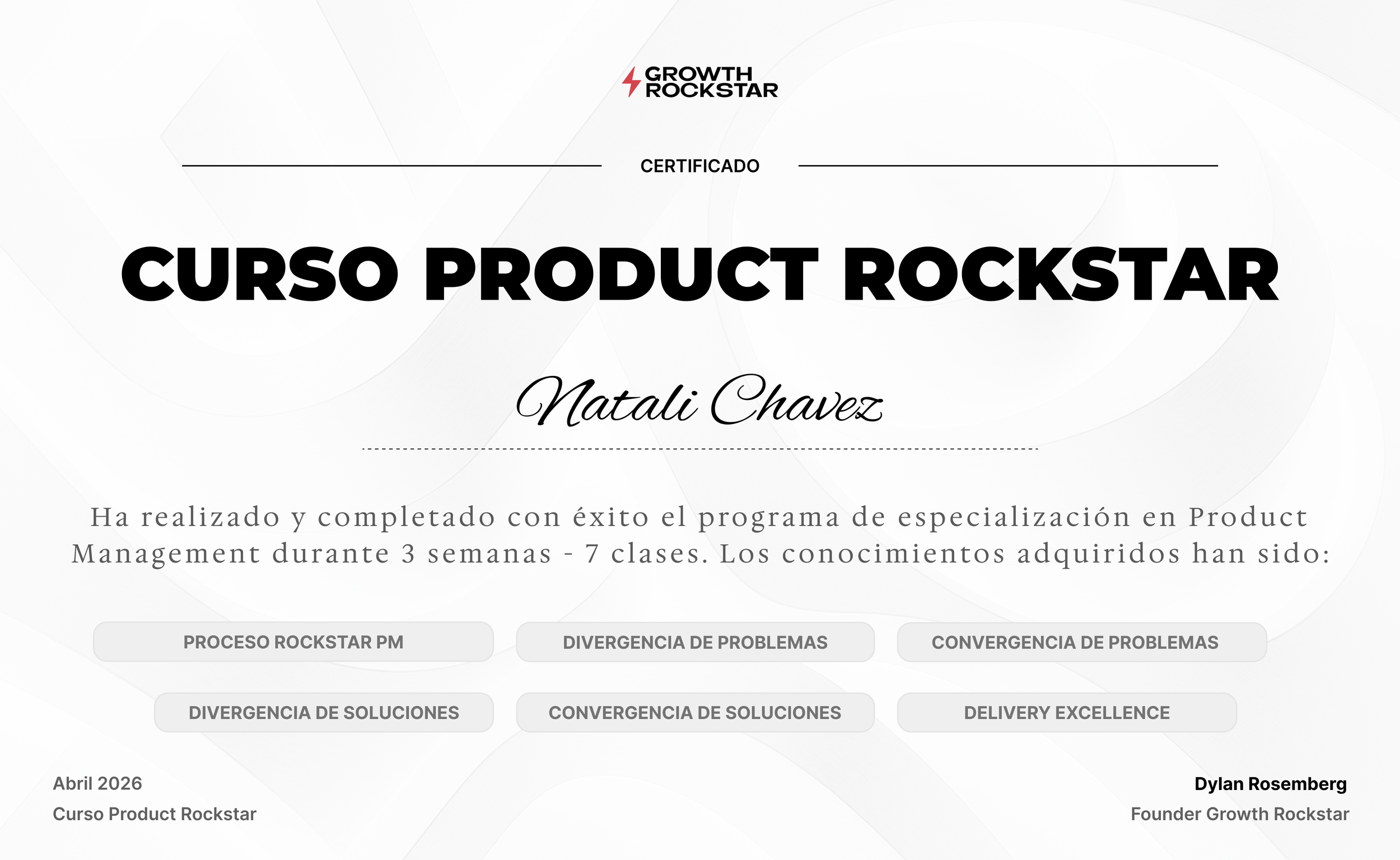 GROWTH ROCKSTAR

CERTIFICADO

CURSO PRODUCT ROCKSTAR

Natali Chavez

Ha realizado y completado con éxito el programa de especialización en Product Management durante 3 semanas - 7 clases. Los conocimientos adquiridos han sido:

PROCESO ROCKSTAR PM

DIVERGENCIA DE PROBLEMAS

CONVERGENCIA DE PROBLEMAS

DIVERGENCIA DE SOLUCIONES

CONVERGENCIA DE SOLUCIONES

DELIVERY EXCELLENCE

Abril 2026
Curso Product Rockstar

Dylan Rosemberg
Founder Growth Rockstar